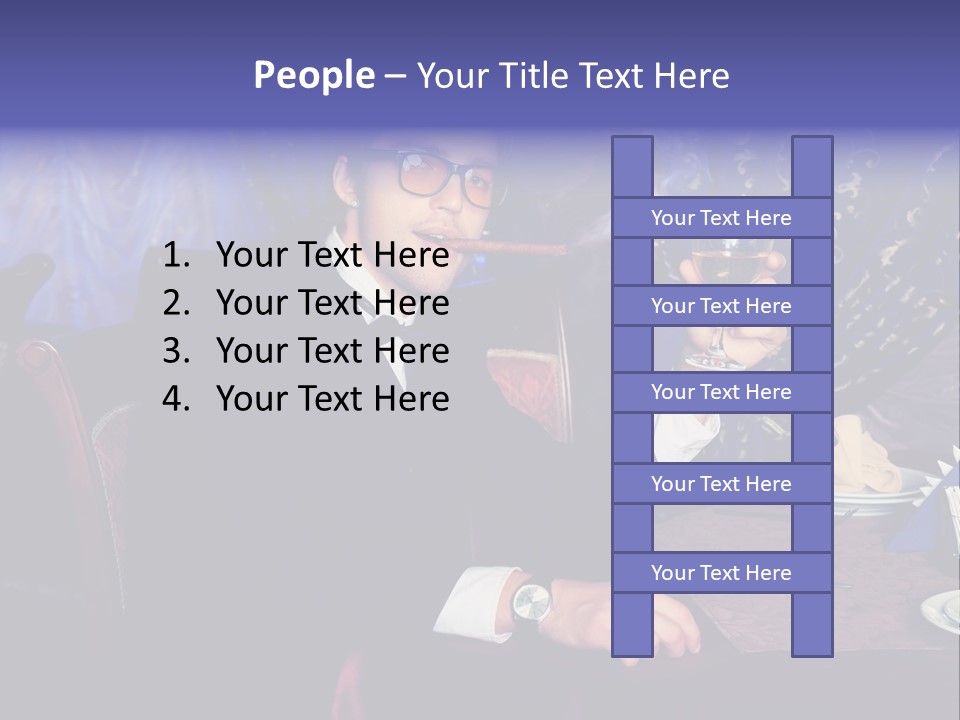 People – Your Title Text Here

1. Your Text Here
2. Your Text Here
3. Your Text Here
4. Your Text Here

Your Text Here

Your Text Here

Your Text Here

Your Text Here

Your Text Here